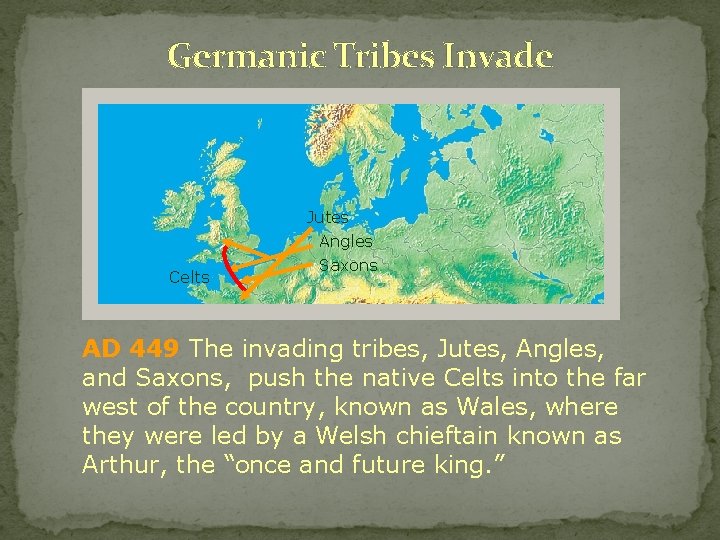 Germanic Tribes Invade

Jutes
Angles
Saxons
Celts

AD 449 The invading tribes, Jutes, Angles, and Saxons, push the native Celts into the far west of the country, known as Wales, where they were led by a Welsh chieftain known as Arthur, the “once and future king.”